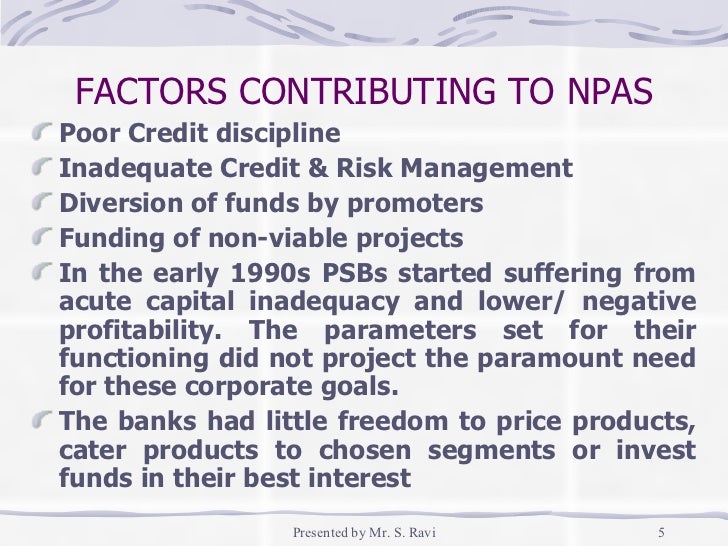 FACTORS CONTRIBUTING TO NPAS

Poor Credit discipline

Inadequate Credit & Risk Management

Diversion of funds by promoters

Funding of non-viable projects

In the early 1990s PSBs started suffering from acute capital inadequacy and lower/ negative profitability. The parameters set for their functioning did not project the paramount need for these corporate goals.

The banks had little freedom to price products, cater products to chosen segments or invest funds in their best interest

Presented by Mr. S. Ravi

5